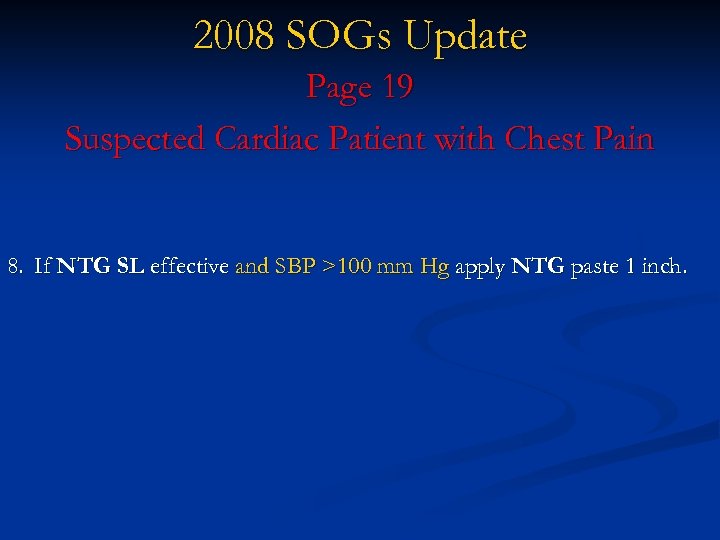 2008 SOGs Update

Page 19

Suspected Cardiac Patient with Chest Pain

8. If NTG SL effective and SBP >100 mm Hg apply NTG paste 1 inch.